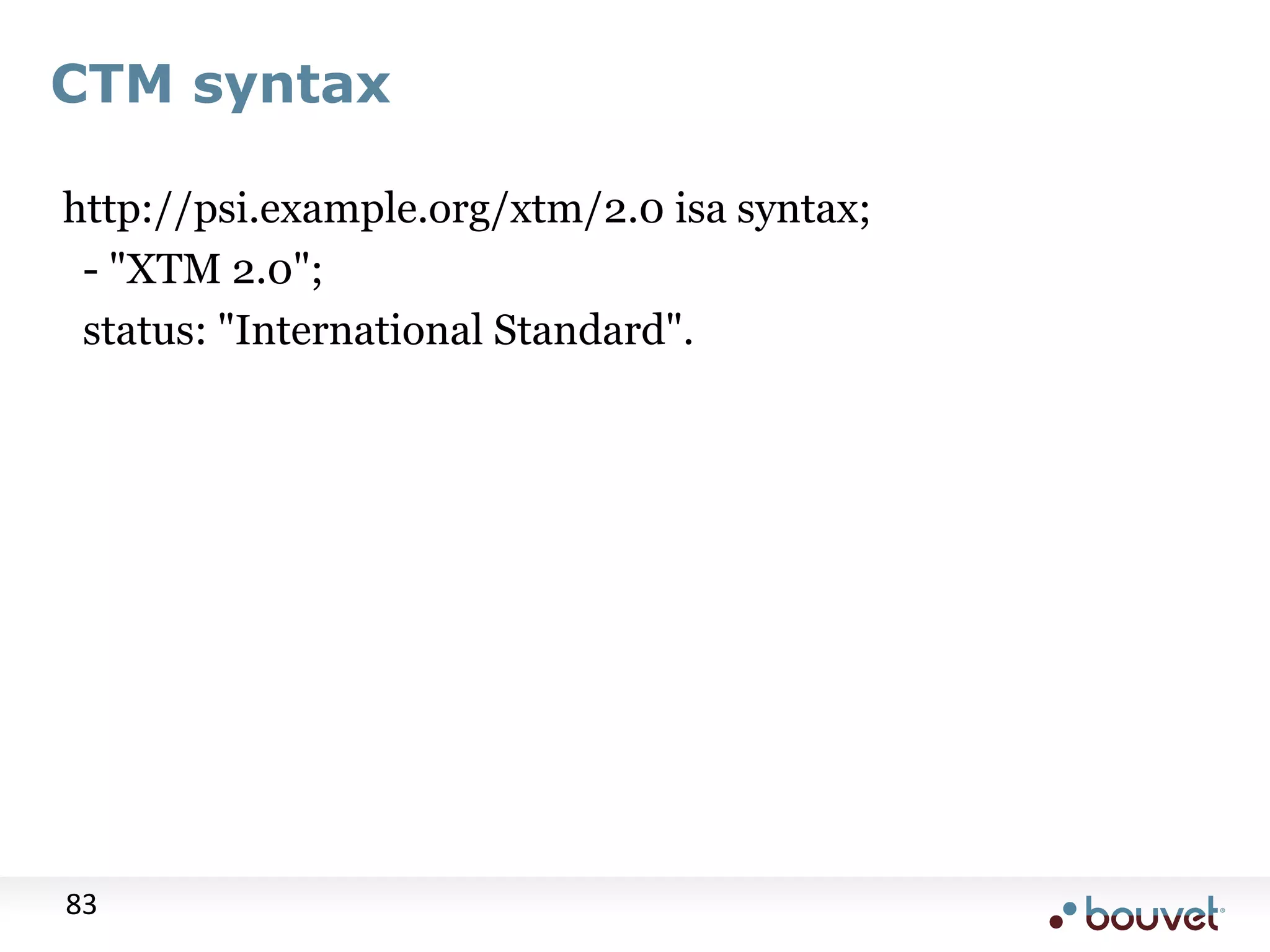 CTM syntax

http://psi.example.org/xtm/2.0 isa syntax;
- "XTM 2.0";
status: "International Standard".

83

bouvet